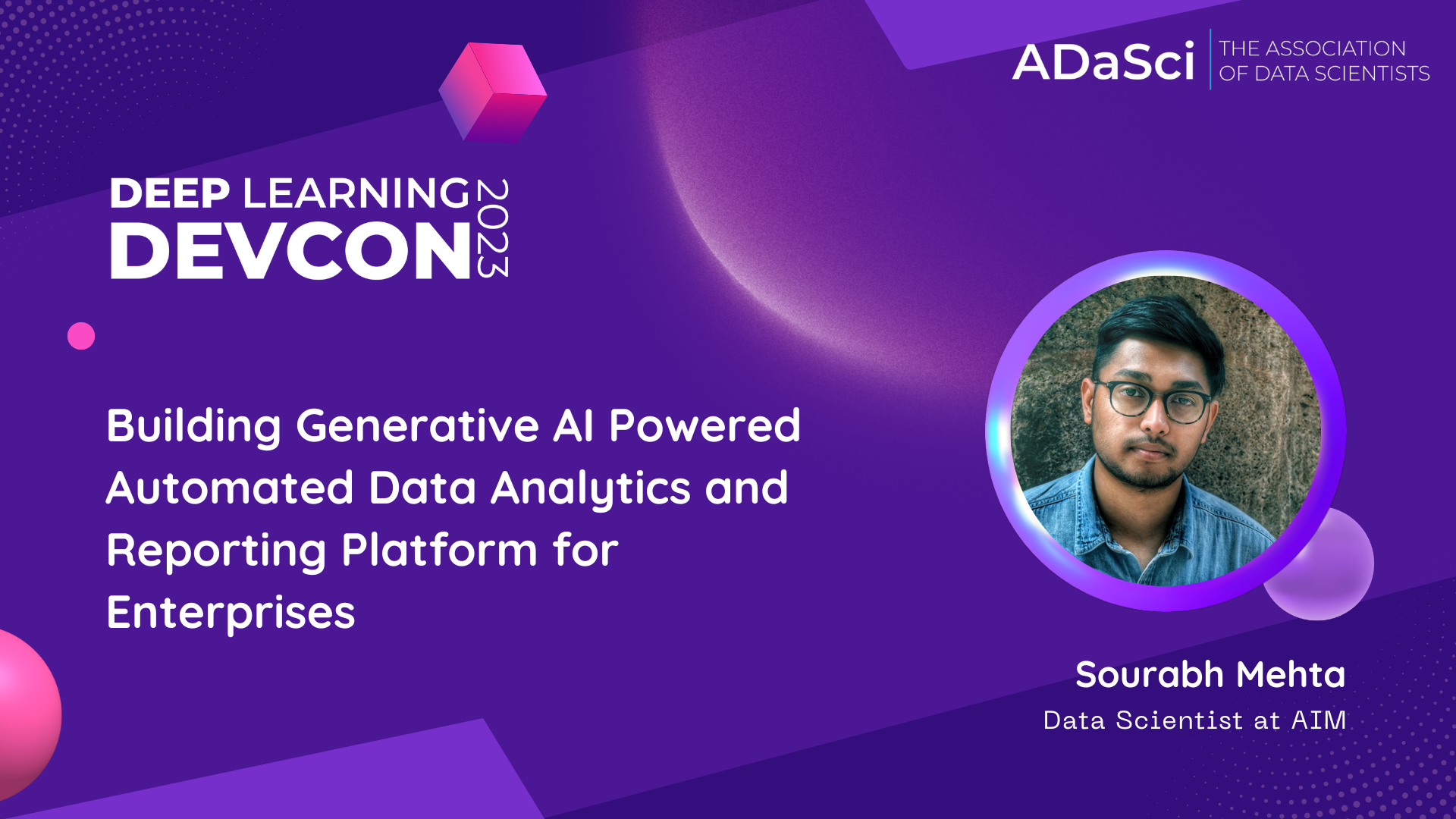 ADaSci THE ASSOCIATION OF DATA SCIENTISTS

DEEP LEARNING DEVCON 2023

Building Generative AI Powered Automated Data Analytics and Reporting Platform for Enterprises

Sourabh Mehta
Data Scientist at AIM